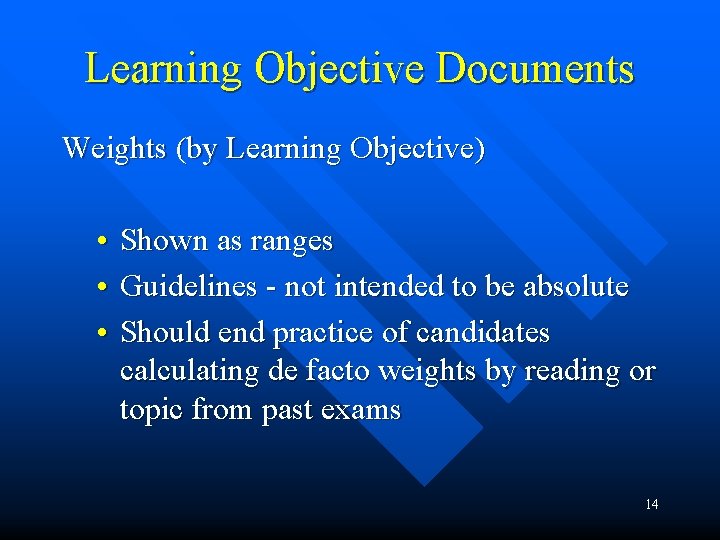 Learning Objective Documents

Weights (by Learning Objective)

• Shown as ranges
• Guidelines - not intended to be absolute
• Should end practice of candidates calculating de facto weights by reading or topic from past exams

14